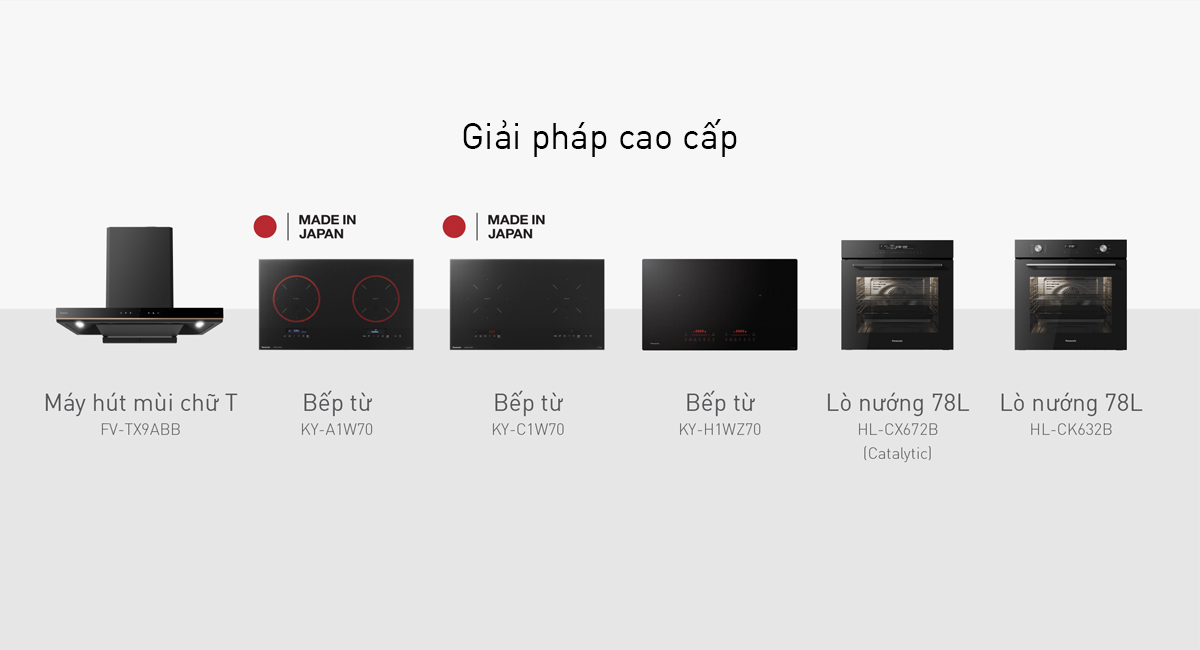 Giải pháp cao cấp

MADE IN JAPAN

MADE IN JAPAN

Máy hút mùi chữ T
FV-TX9ABB

Bếp từ
KY-A1W70

Bếp từ
KY-C1W70

Bếp từ
KY-H1WZ70

Lò nướng 78L
HL-CX672B
(Catalytic)

Lò nướng 78L
HL-CK632B